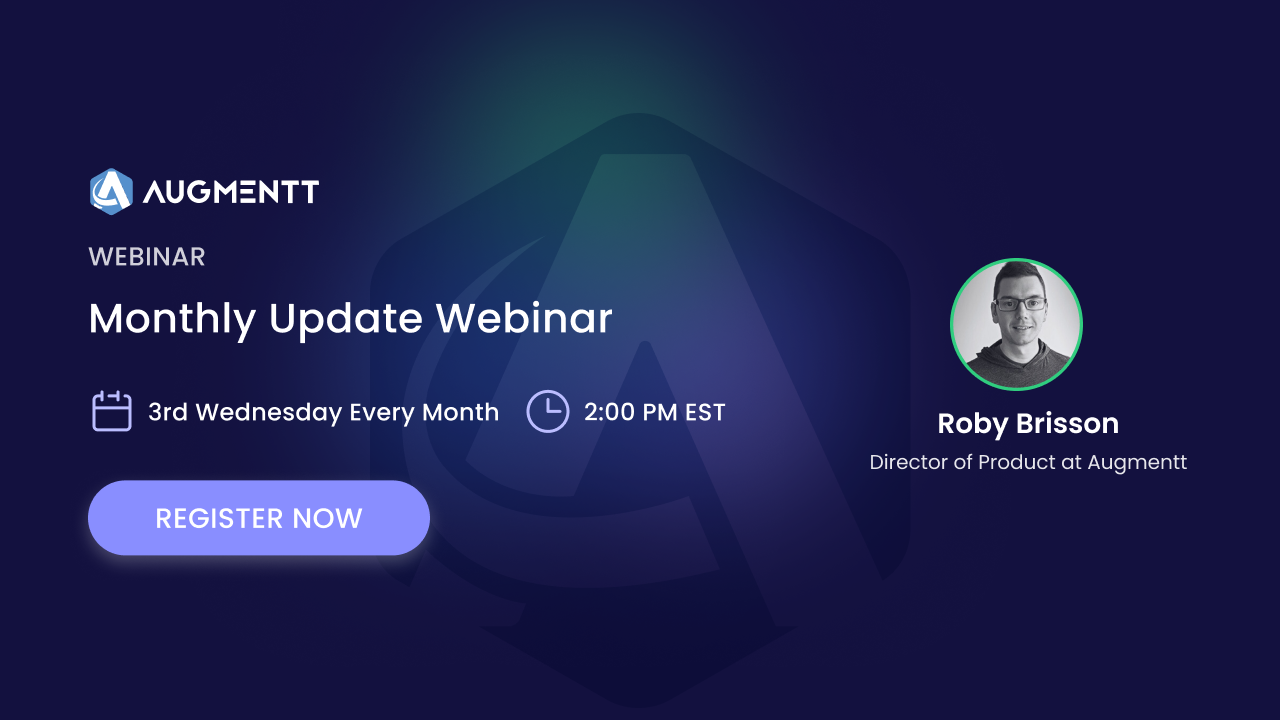 AUGMENTT

WEBINAR

Monthly Update Webinar

3rd Wednesday Every Month 2:00 PM EST

REGISTER NOW

Roby Brisson

Director of Product at Augmentt